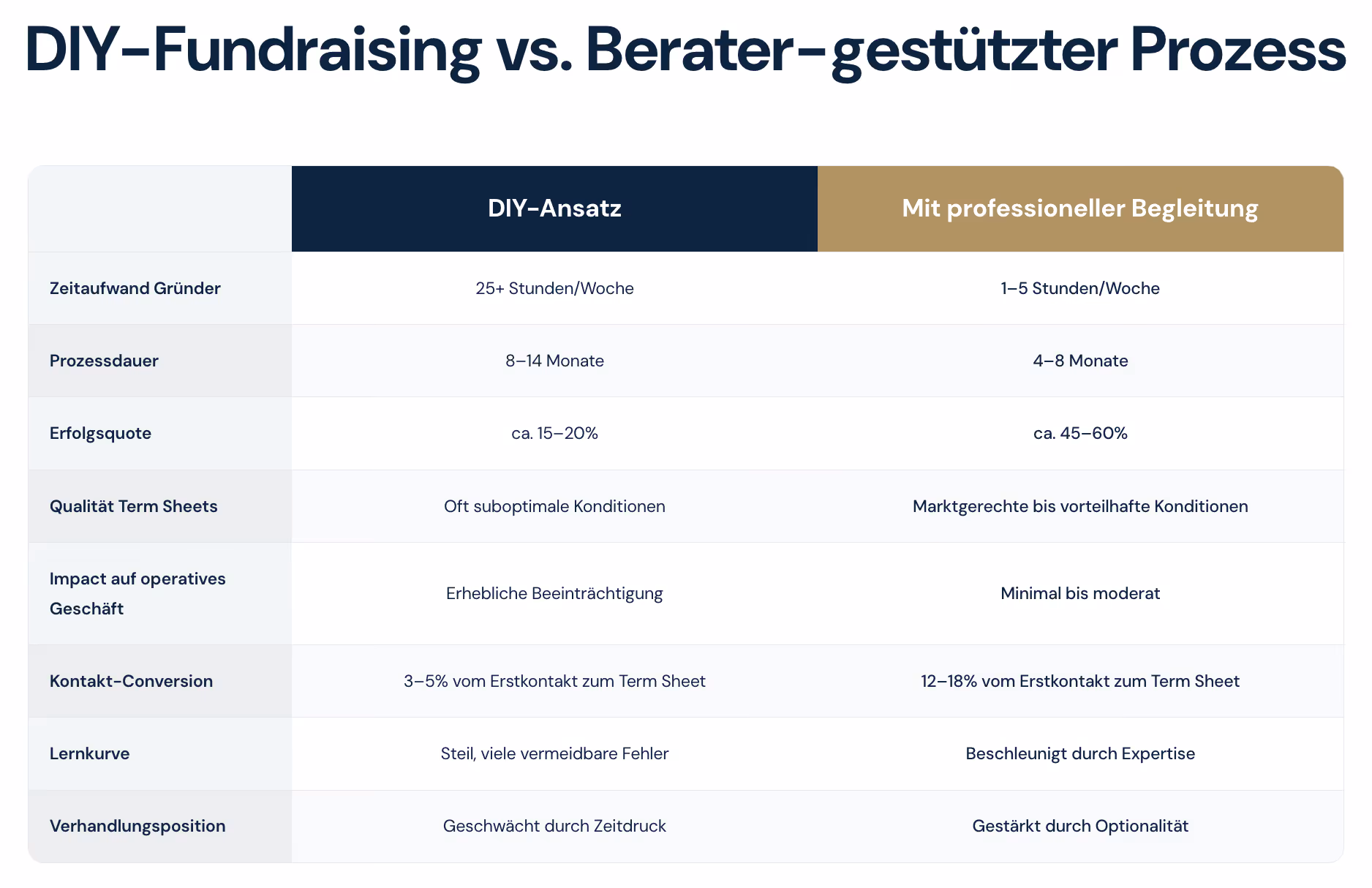 DIY-Fundraising vs. Berater-gestützter Prozess

| | DIY-Ansatz | Mit professioneller Begleitung |
|---|---|---|
| Zeitaufwand Gründer | 25+ Stunden/Woche | 1–5 Stunden/Woche |
| Prozessdauer | 8–14 Monate | 4–8 Monate |
| Erfolgsquote | ca. 15–20% | ca. 45–60% |
| Qualität Term Sheets | Oft suboptimale Konditionen | Marktgerechte bis vorteilhafte Konditionen |
| Impact auf operatives Geschäft | Erhebliche Beeinträchtigung | Minimal bis moderat |
| Kontakt-Conversion | 3–5% vom Erstkontakt zum Term Sheet | 12–18% vom Erstkontakt zum Term Sheet |
| Lernkurve | Steil, viele vermeidbare Fehler | Beschleunigt durch Expertise |
| Verhandlungsposition | Geschwächt durch Zeitdruck | Gestärkt durch Optionalität |